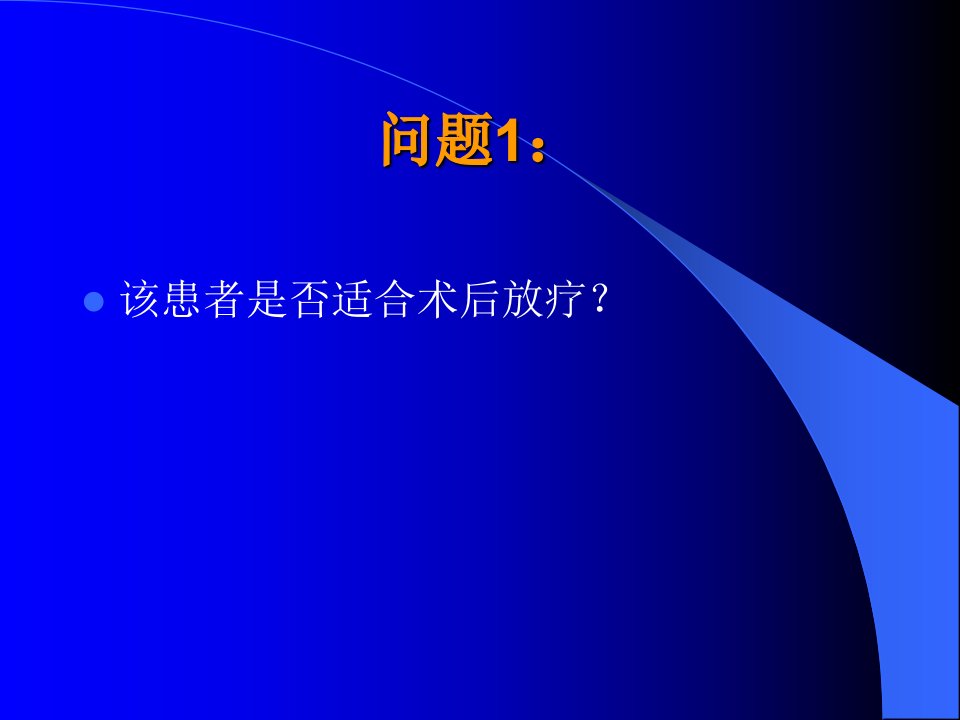 问题1：

该患者是否适合术后放疗？